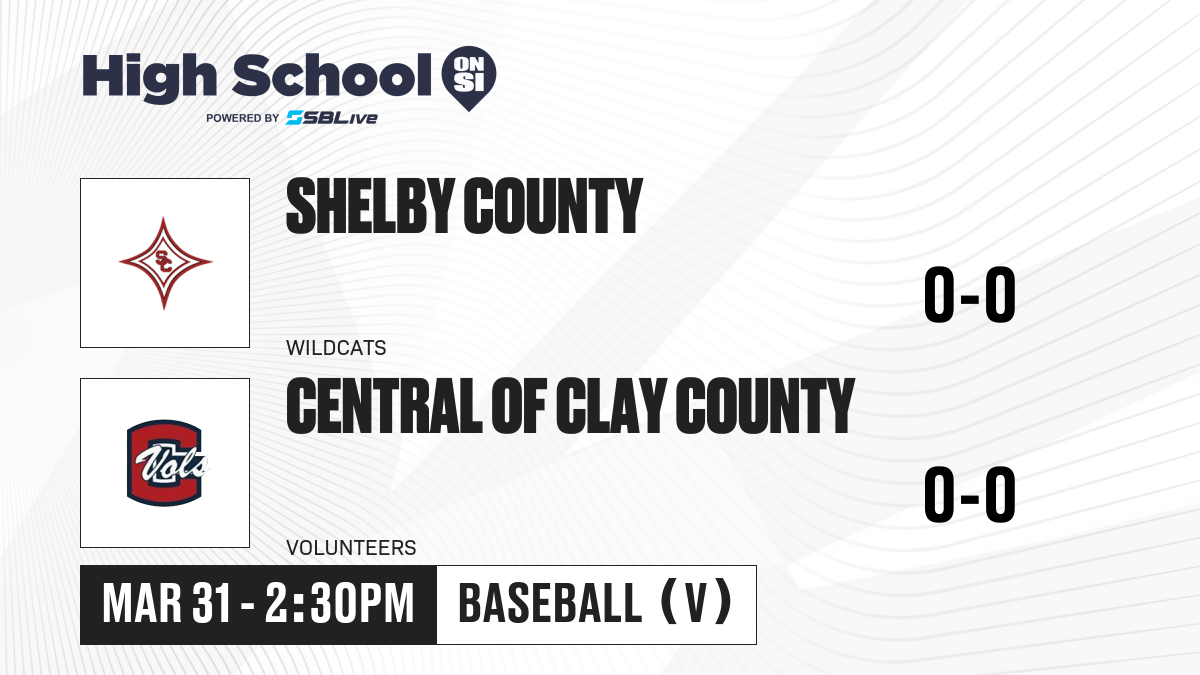 High School ON SI
POWERED BY SBLive

SC

SHELBY COUNTY

0-0

WILDCATS

C Vols

CENTRAL OF CLAY COUNTY

0-0

VOLUNTEERS

MAR 31 - 2:30PM

BASEBALL (V)